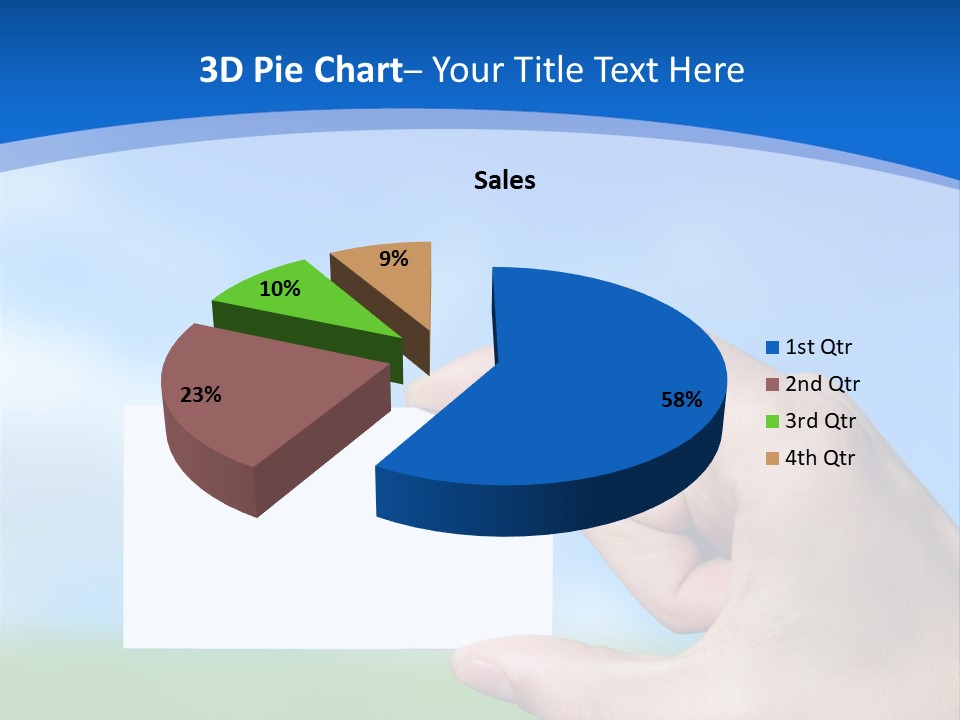 3D Pie Chart– Your Title Text Here

Sales

9%
10%
23%
58%

1st Qtr
2nd Qtr
3rd Qtr
4th Qtr